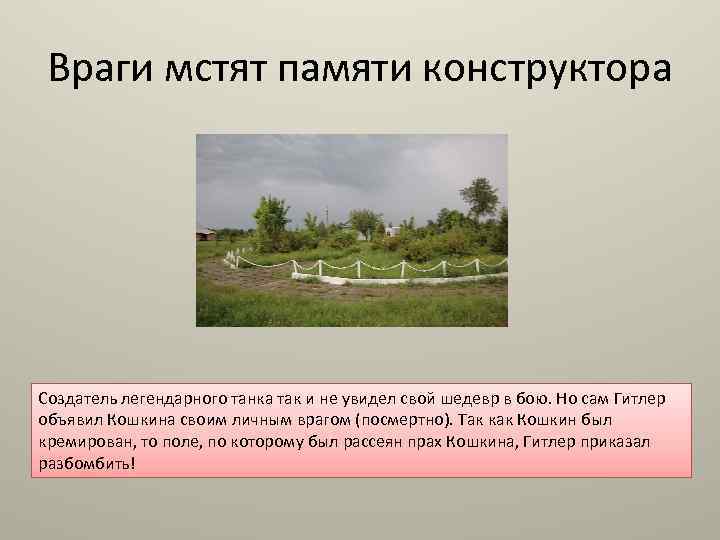 Враги мстят памяти конструктора

Создатель легендарного танка так и не увидел свой шедевр в бою. Но сам Гитлер объявил Кошкина своим личным врагом (посмертно). Так как Кошкин был кремирован, то поле, по которому был рассеян прах Кошкина, Гитлер приказал разбомбить!